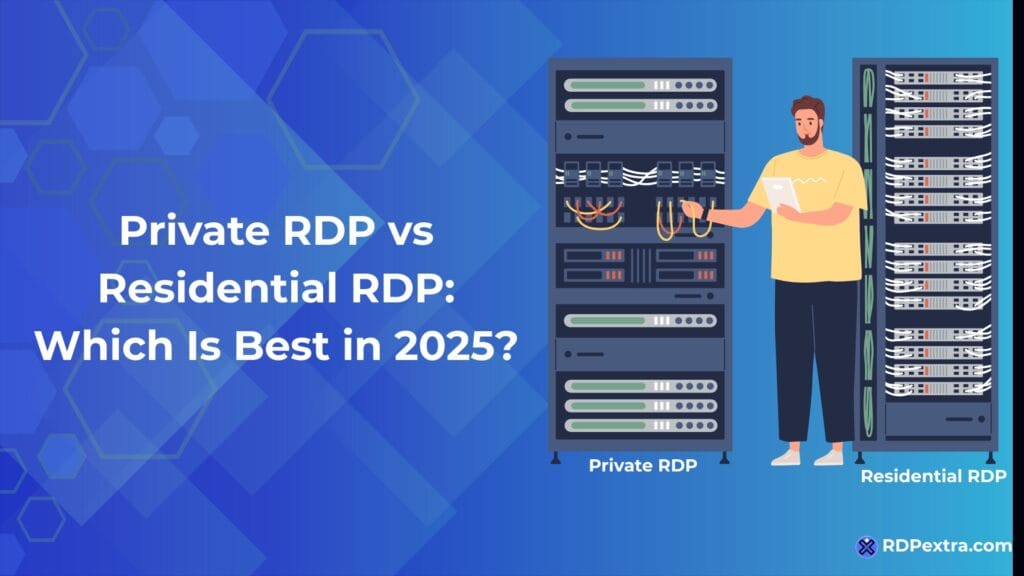 Private RDP vs Residential RDP: Which Is Best in 2025?

Private RDP

Residential RDP

RDPextra.com